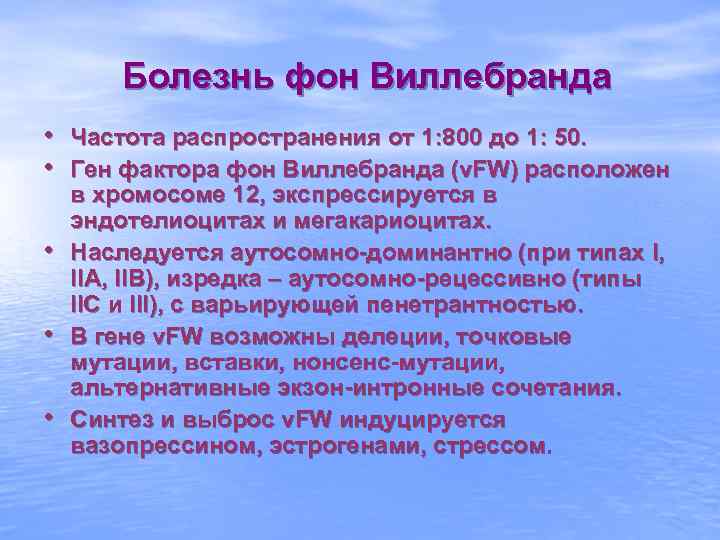 Болезнь фон Виллебранда

• Частота распространения от 1:800 до 1: 50.
• Ген фактора фон Виллебранда (vFW) расположен в хромосоме 12, экспрессируется в эндотелиоцитах и мегакариоцитах.
• Наследуется аутосомно-доминантно (при типах I, IIA, IIB), изредка – аутосомно-рецессивно (типы IIC и III), с варьирующей пенетрантностью.
• В гене vFW возможны делеции, точковые мутации, вставки, нонсенс-мутации, альтернативные экзон-интронные сочетания.
• Синтез и выброс vFW индуцируется вазопрессином, эстрогенами, стрессом.